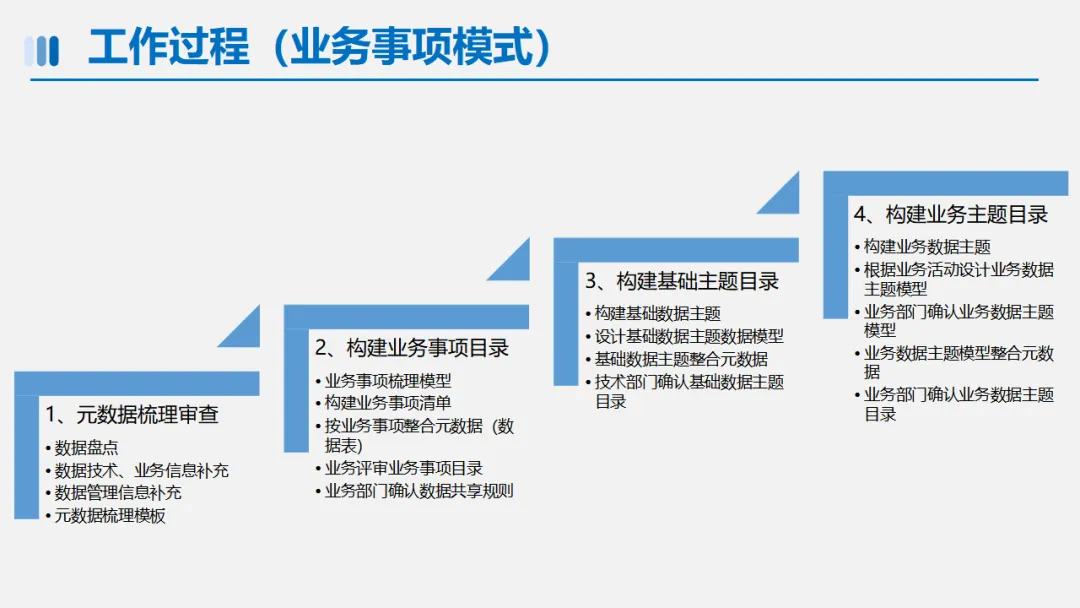 工作过程（业务事项模式）

1、元数据梳理审查

• 数据盘点
• 数据技术、业务信息补充
• 数据管理信息补充
• 元数据梳理模板

2、构建业务事项目录

• 业务事项梳理模型
• 构建业务事项清单
• 按业务事项整合元数据（数据表）
• 业务评审业务事项目录
• 业务部门确认数据共享规则

3、构建基础主题目录

• 构建基础数据主题
• 设计基础数据主题数据模型
• 基础数据主题整合元数据
• 技术部门确认基础数据主题目录

4、构建业务主题目录

• 构建业务数据主题
• 根据业务活动设计业务数据主题模型
• 业务部门确认业务数据主题模型
• 业务数据主题模型整合元数据
• 业务部门确认业务数据主题目录